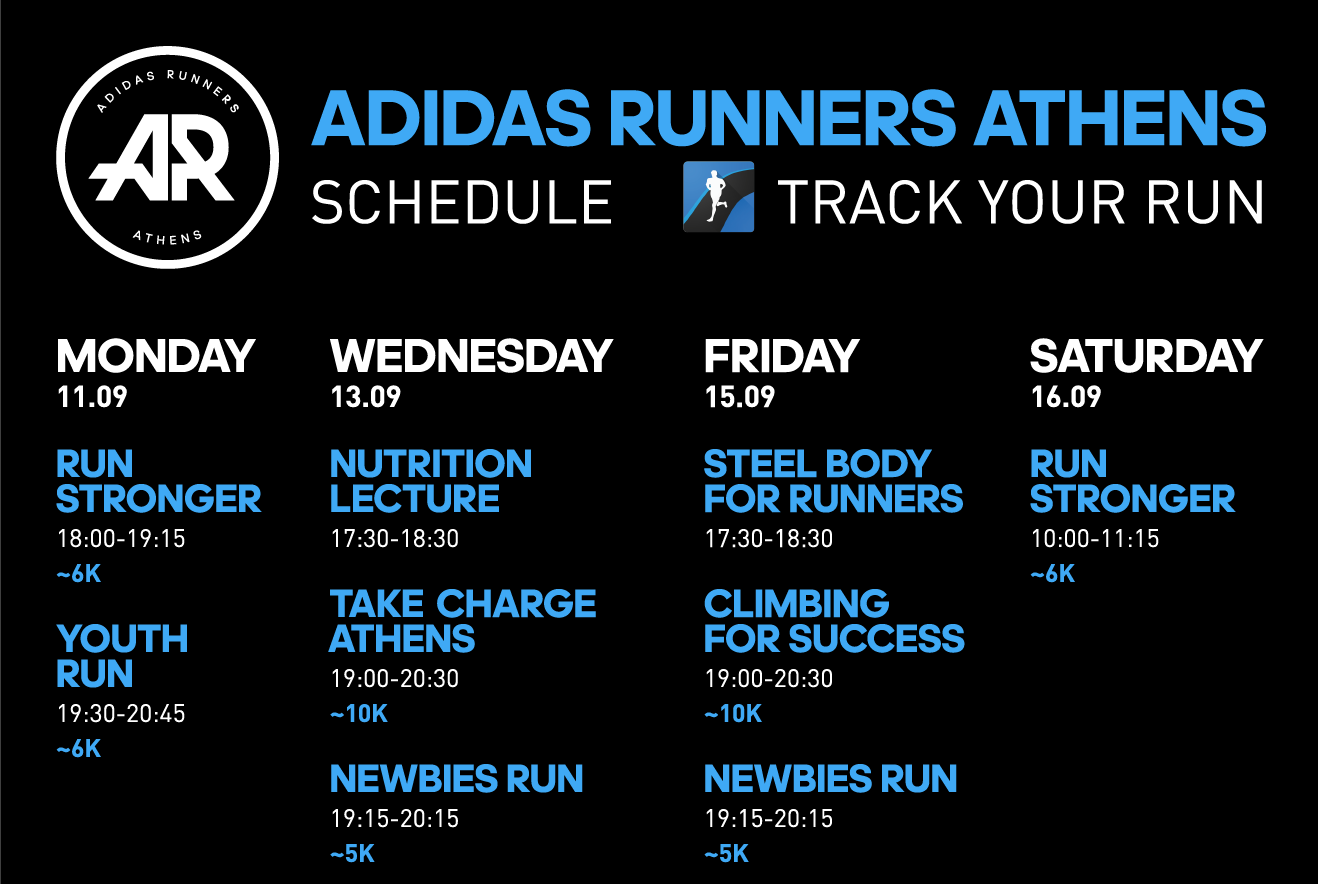 ADIDAS RUNNERS
AR
ATHENS

ADIDAS RUNNERS ATHENS
SCHEDULE TRACK YOUR RUN

MONDAY
11.09

RUN STRONGER
18:00-19:15
~6K

YOUTH RUN
19:30-20:45
~6K

WEDNESDAY
13.09

NUTRITION LECTURE
17:30-18:30

TAKE CHARGE ATHENS
19:00-20:30
~10K

NEWBIES RUN
19:15-20:15
~5K

FRIDAY
15.09

STEEL BODY FOR RUNNERS
17:30-18:30

CLIMBING FOR SUCCESS
19:00-20:30
~10K

NEWBIES RUN
19:15-20:15
~5K

SATURDAY
16.09

RUN STRONGER
10:00-11:15
~6K